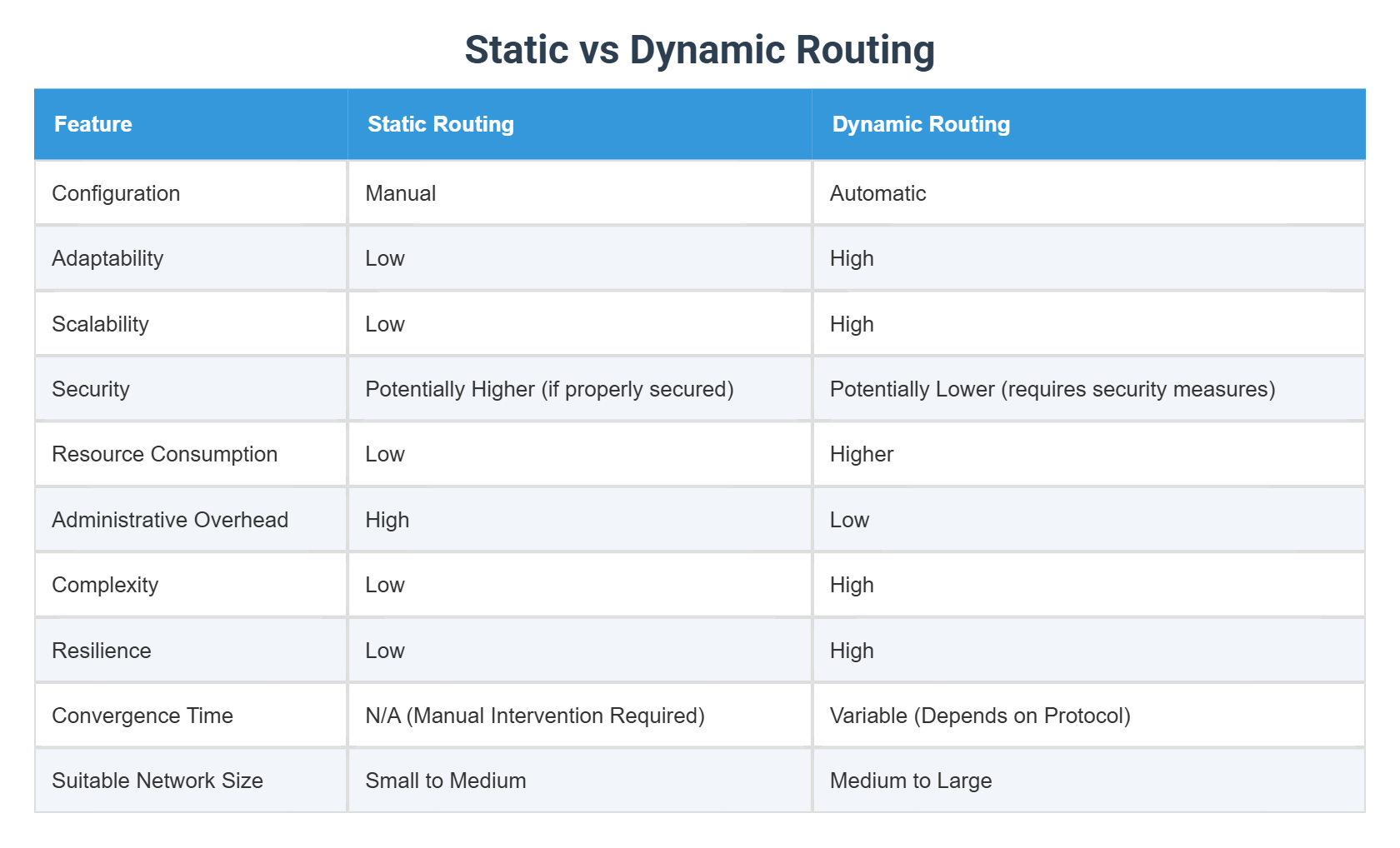 Static vs Dynamic Routing

| Feature | Static Routing | Dynamic Routing |
|---|---|---|
| Configuration | Manual | Automatic |
| Adaptability | Low | High |
| Scalability | Low | High |
| Security | Potentially Higher (if properly secured) | Potentially Lower (requires security measures) |
| Resource Consumption | Low | Higher |
| Administrative Overhead | High | Low |
| Complexity | Low | High |
| Resilience | Low | High |
| Convergence Time | N/A (Manual Intervention Required) | Variable (Depends on Protocol) |
| Suitable Network Size | Small to Medium | Medium to Large |